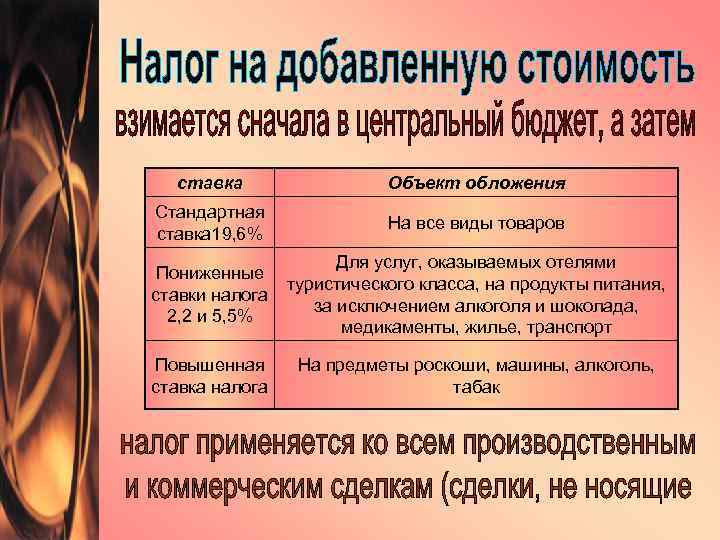 Налог на добавленную стоимость

взимается сначала в центральный бюджет, а затем

| ставка | Объект обложения |
|---|---|
| Стандартная ставка19,6% | На все виды товаров |
| Пониженные ставки налога 2,2 и 5,5% | Для услуг, оказываемых отелями туристического класса, на продукты питания, за исключением алкоголя и шоколада, медикаменты, жилье, транспорт |
| Повышенная ставка налога | На предметы роскоши, машины, алкоголь, табак |

налог применяется ко всем производственным и коммерческим сделкам (сделки, не носящие